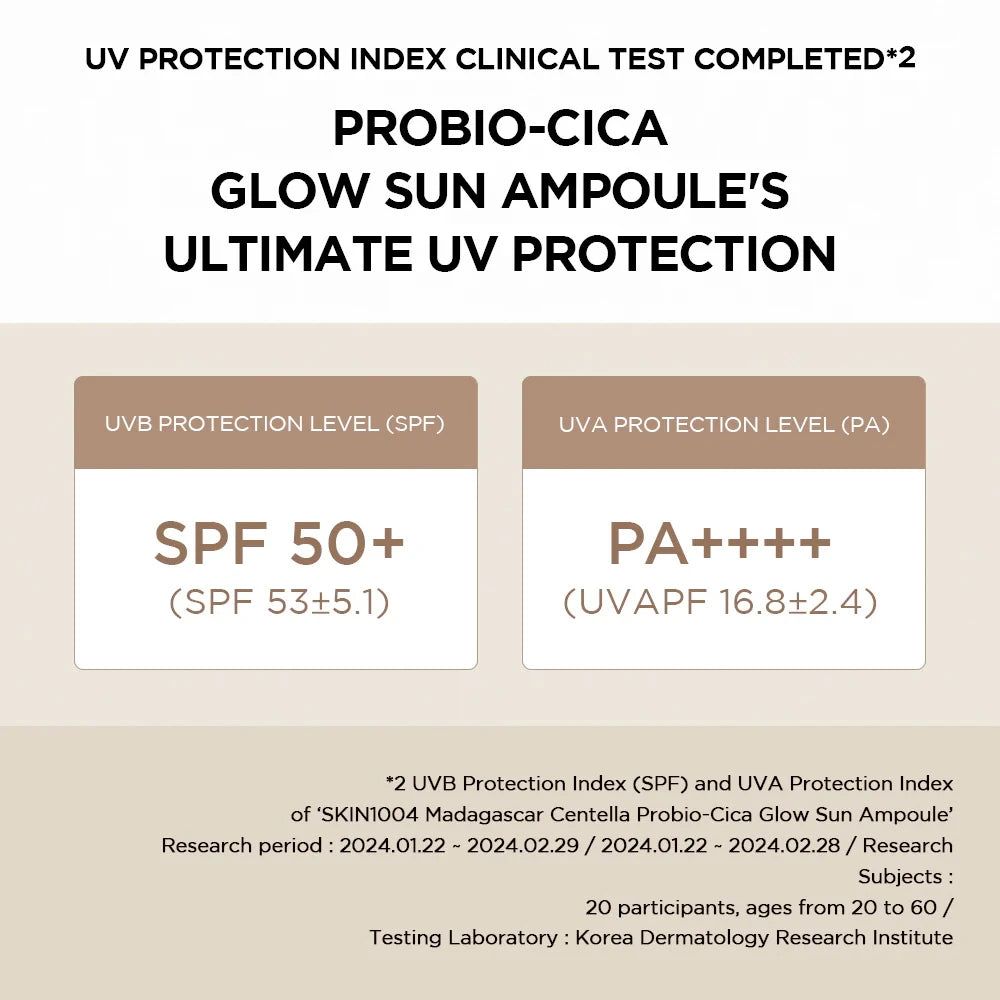 UV PROTECTION INDEX CLINICAL TEST COMPLETED*2

PROBIO-CICA GLOW SUN AMPOULE'S ULTIMATE UV PROTECTION

UVB PROTECTION LEVEL (SPF)

SPF 50+
(SPF 53±5.1)

UVA PROTECTION LEVEL (PA)

PA++++
(UVAPF 16.8±2.4)

*2 UVB Protection Index (SPF) and UVA Protection Index of 'SKIN1004 Madagascar Centella Probio-Cica Glow Sun Ampoule' Research period : 2024.01.22 ~ 2024.02.29 / 2024.01.22 ~ 2024.02.28 / Research Subjects : 20 participants, ages from 20 to 60 / Testing Laboratory : Korea Dermatology Research Institute